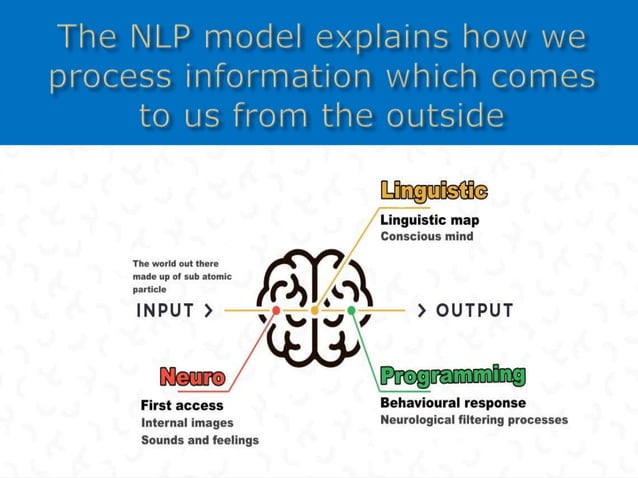 The NLP model explains how we process information which comes to us from the outside

Linguistic
Linguistic map
Conscious mind

The world out there made up of sub atomic particle

INPUT >

> OUTPUT

Neuro
First access
Internal images
Sounds and feelings

Programming
Behavioural response
Neurological filtering processes